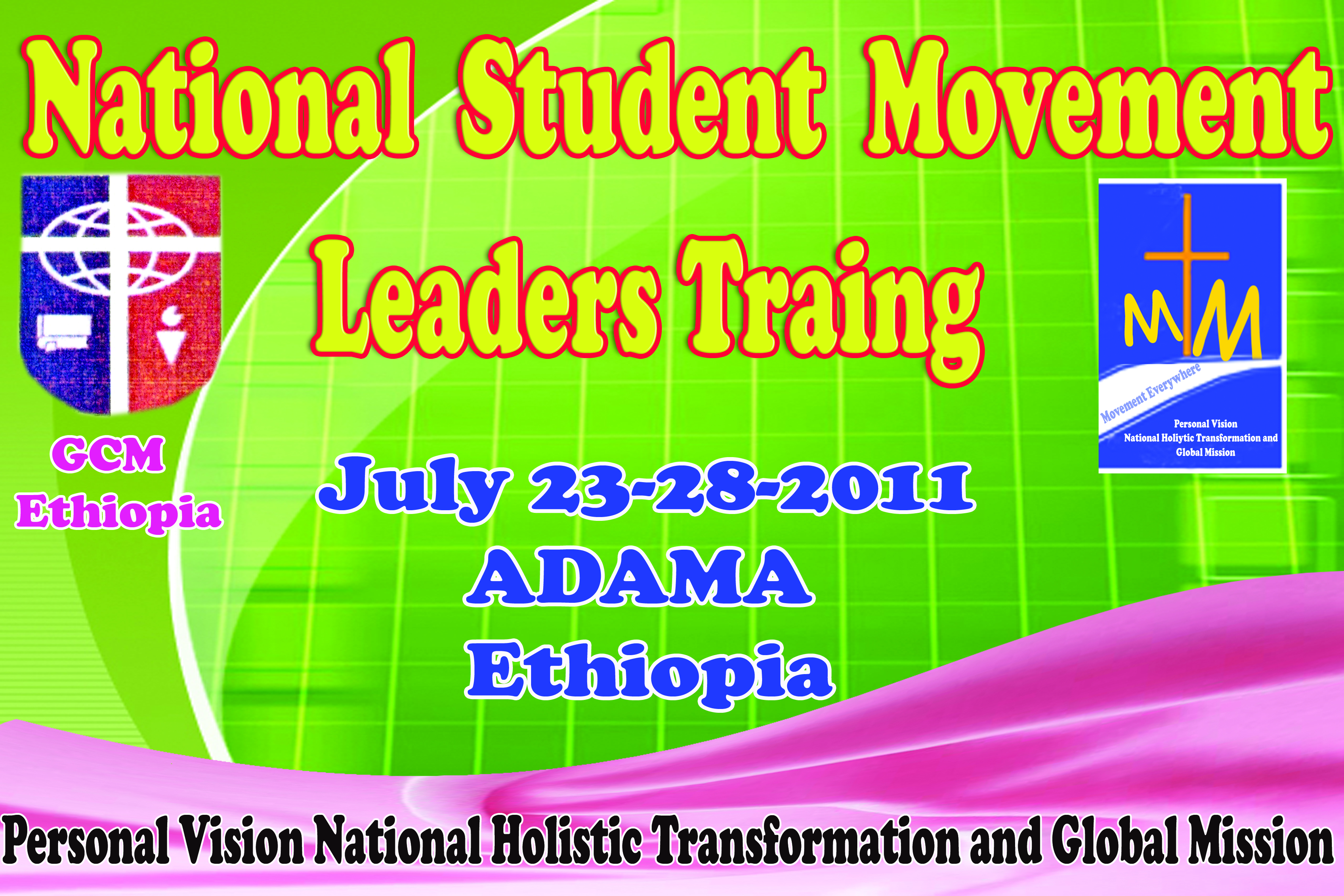 National Student Movement
Leaders Traing

GCM
Ethiopia

MM
Movement Everywhere
Personal Vision
National Holiytic Transformation and
Global Mission

July 23-28-2011
ADAMA
Ethiopia

Personal Vision National Holistic Transformation and Global Mission